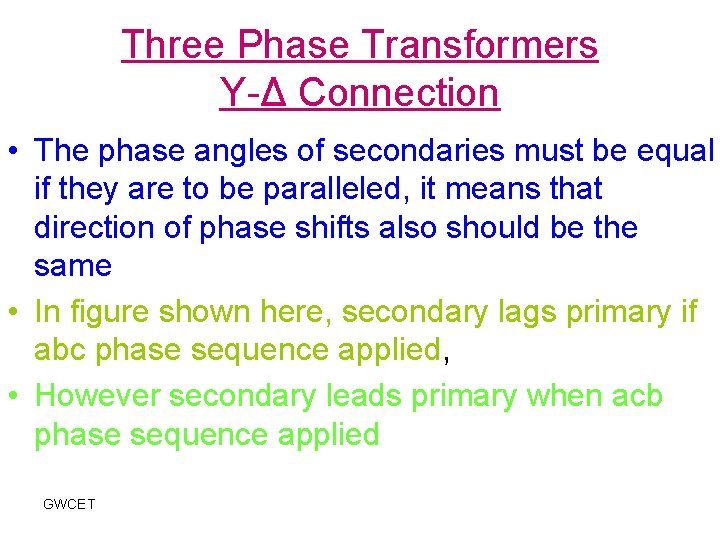 Three Phase Transformers
Y-Δ Connection

• The phase angles of secondaries must be equal if they are to be paralleled, it means that direction of phase shifts also should be the same
• In figure shown here, secondary lags primary if abc phase sequence applied,
• However secondary leads primary when acb phase sequence applied

GWCET